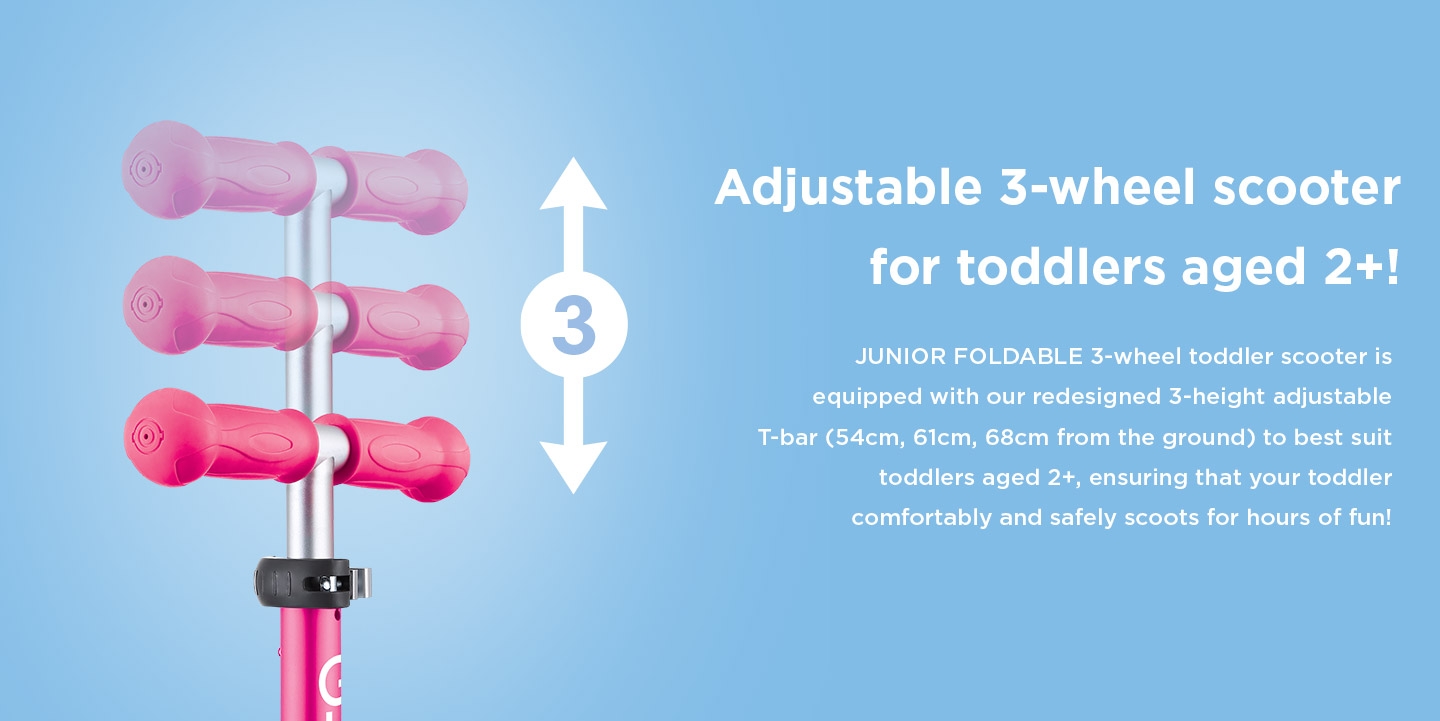 3

Adjustable 3-wheel scooter for toddlers aged 2+!

JUNIOR FOLDABLE 3-wheel toddler scooter is equipped with our redesigned 3-height adjustable T-bar (54cm, 61cm, 68cm from the ground) to best suit toddlers aged 2+, ensuring that your toddler comfortably and safely scoots for hours of fun!